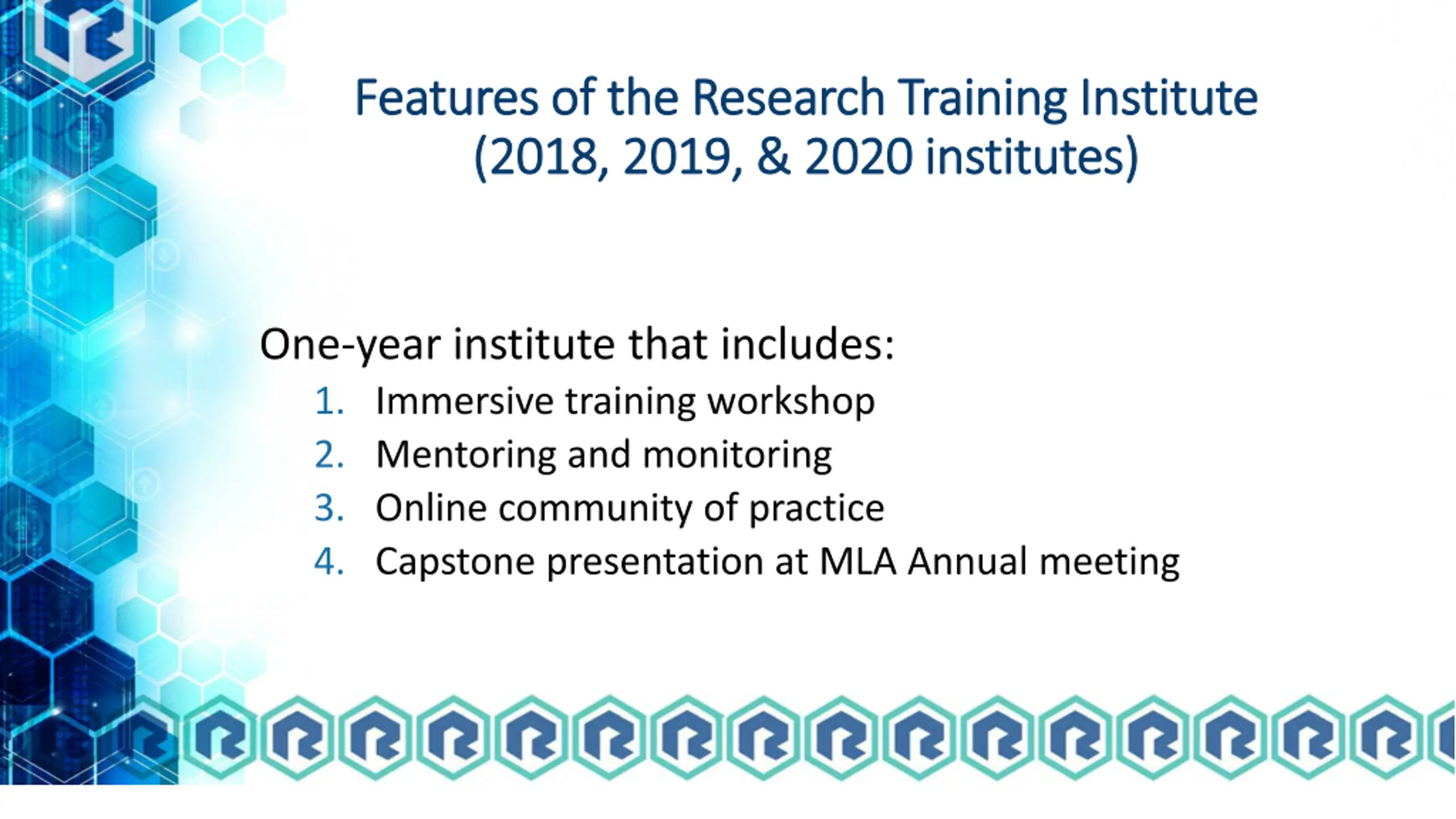 Features of the Research Training Institute
(2018, 2019, & 2020 institutes)

One-year institute that includes:
1. Immersive training workshop
2. Mentoring and monitoring
3. Online community of practice
4. Capstone presentation at MLA Annual meeting